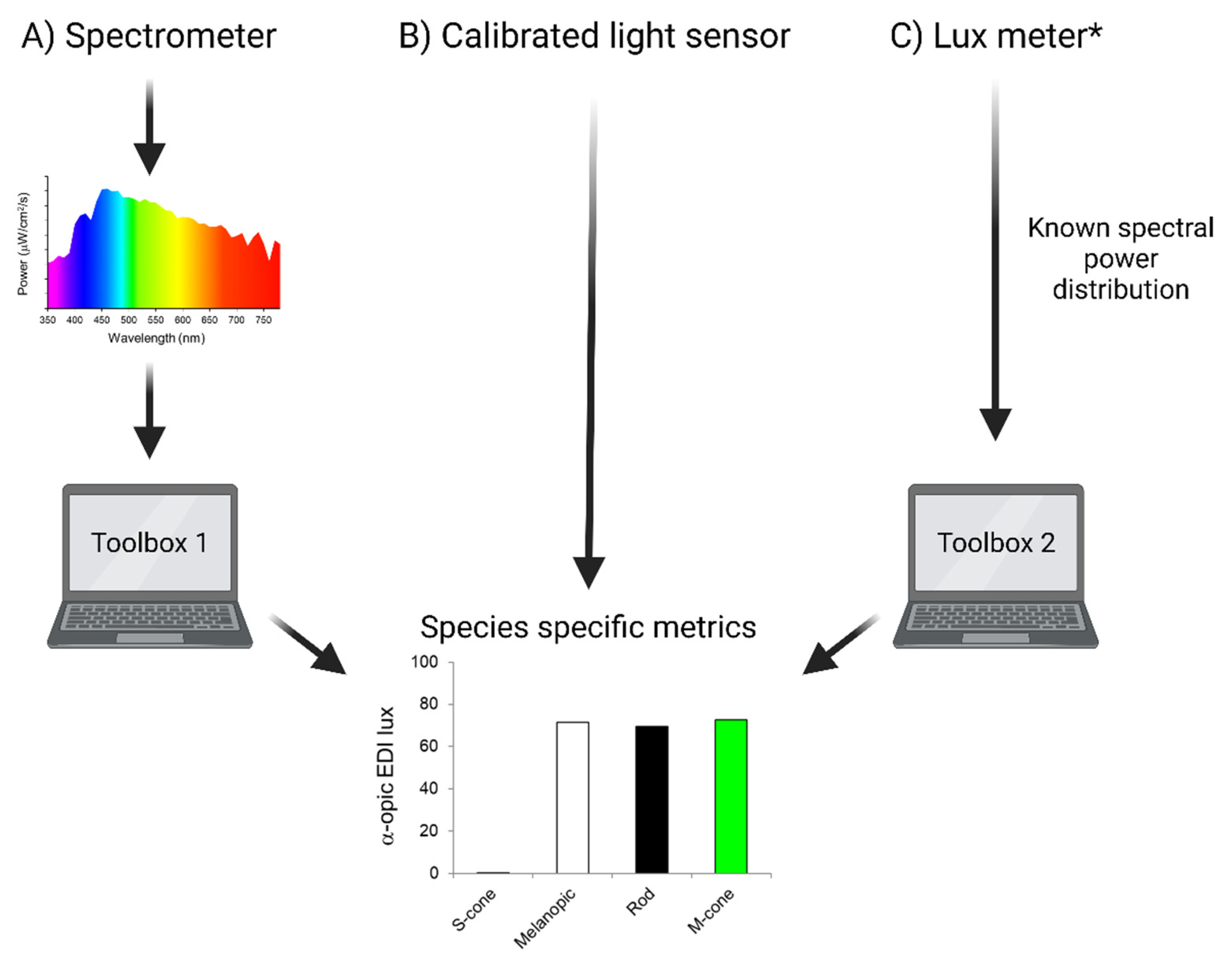 A) Spectrometer

B) Calibrated light sensor

C) Lux meter*

Power ($\mu W/cm^2/s$)

350 400 450 500 550 600 650 700 750

Wavelength (nm)

Known spectral power distribution

Toolbox 1

Toolbox 2

Species specific metrics

α-opic EDI lux

100
80
60
40
20
0

S-cone
Melanopic
Rod
M-cone